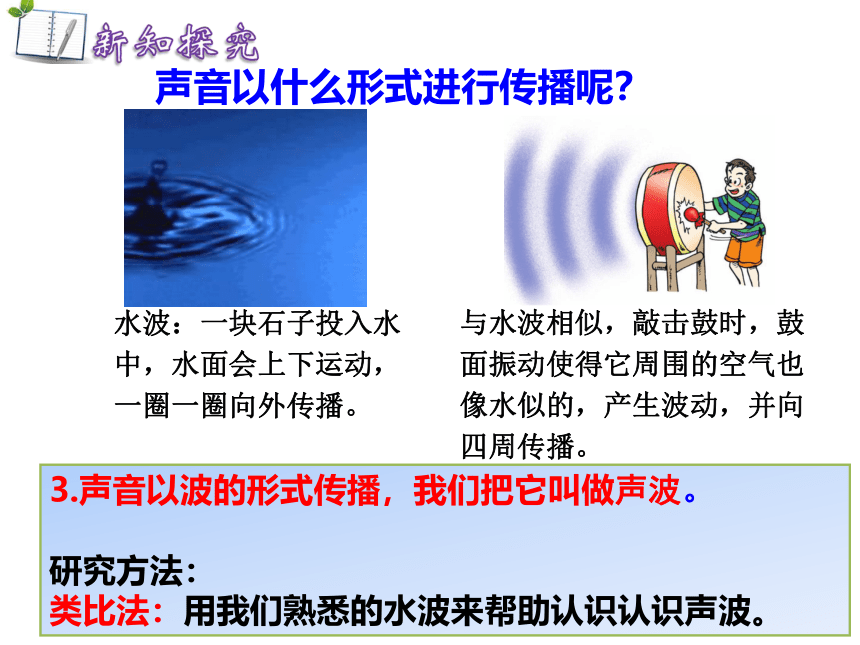 新知探究

声音以什么形式进行传播呢?

水波：一块石子投入水中，水面会上下运动，一圈一圈向外传播。

与水波相似，敲击鼓时，鼓面振动使得它周围的空气也像水似的，产生波动，并向四周传播。

3.声音以波的形式传播，我们把它叫做声波。

研究方法：
类比法：用我们熟悉的水波来帮助认识认识声波。